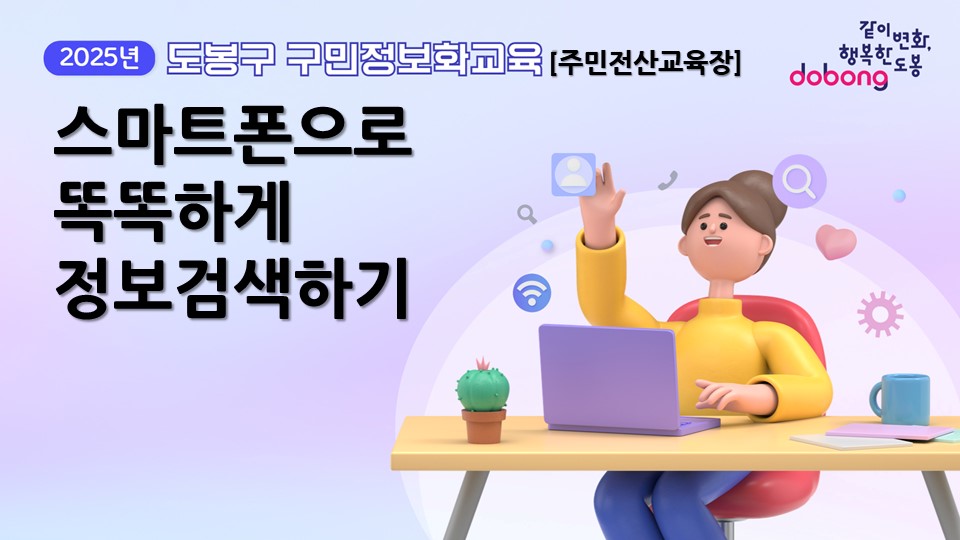 2025년 도봉구 구민정보화교육 [주민전산교육장]

같이 변화, 행복한 도봉 dobong

스마트폰으로 똑똑하게 정보검색하기